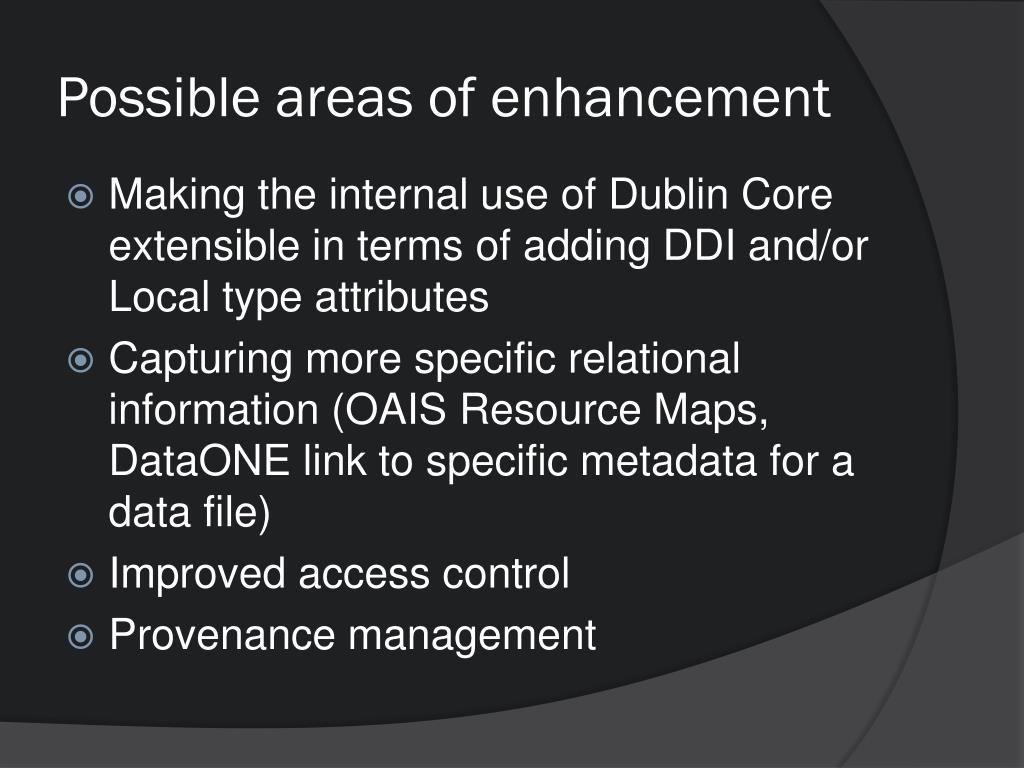 Possible areas of enhancement

Making the internal use of Dublin Core extensible in terms of adding DDI and/or Local type attributes

Capturing more specific relational information (OAIS Resource Maps, DataONE link to specific metadata for a data file)

Improved access control

Provenance management